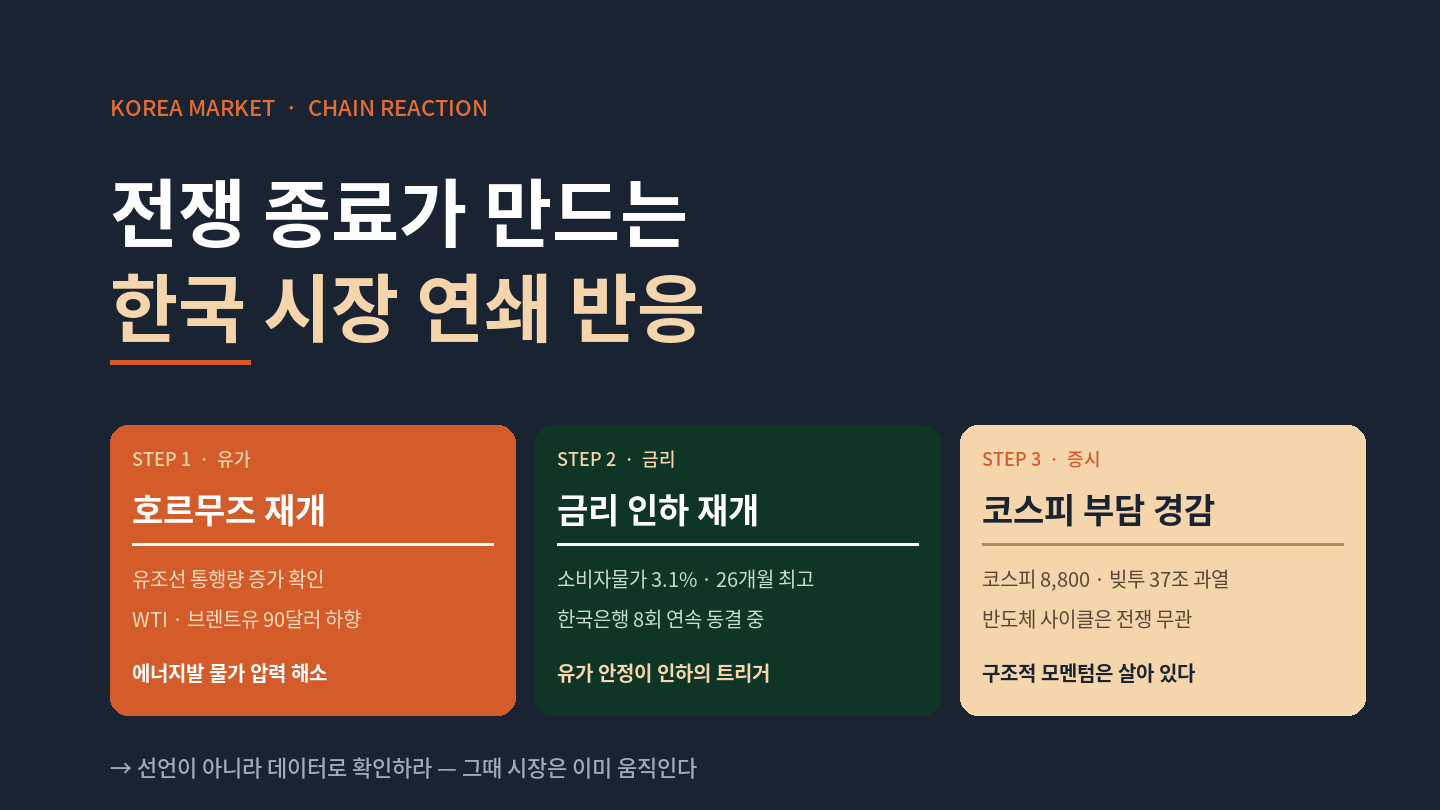 KOREA MARKET · CHAIN REACTION

전쟁 종료가 만드는
한국 시장 연쇄 반응

STEP 1 · 유가
호르무즈 재개
유조선 통행량 증가 확인
WTI · 브렌트유 90달러 하향
에너지발 물가 압력 해소

STEP 2 · 금리
금리 인하 재개
소비자물가 3.1% · 26개월 최고
한국은행 8회 연속 동결 중
유가 안정이 인하의 트리거

STEP 3 · 증시
코스피 부담 경감
코스피 8,800 · 빚투 37조 과열
반도체 사이클은 전쟁 무관
구조적 모멘텀은 살아 있다

→ 선언이 아니라 데이터로 확인하라 — 그때 시장은 이미 움직인다